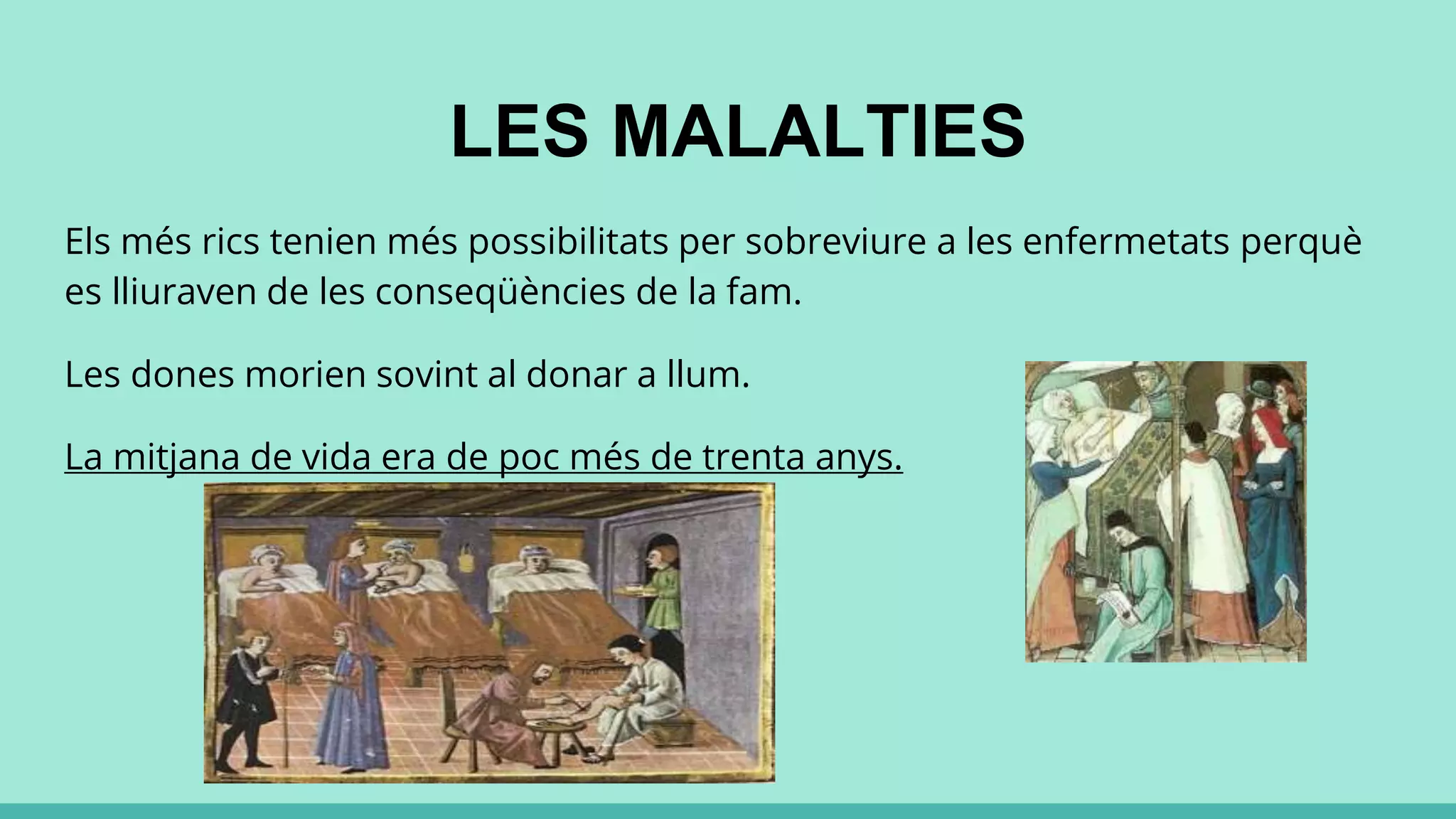 LES MALALTIES

Els més rics tenien més possibilitats per sobreviure a les enfermetats perquè es lliuraven de les conseqüències de la fam.

Les dones morien sovint al donar a llum.

La mitjana de vida era de poc més de trenta anys.